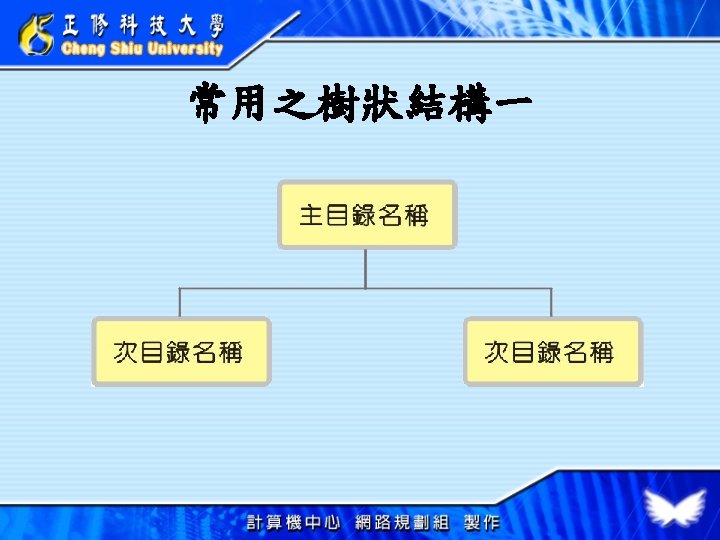 正修科技大學
Cheng Shiu University

常用之樹狀結構一

主目錄名稱

次目錄名稱

次目錄名稱

計算機中心 網路規劃組 製作